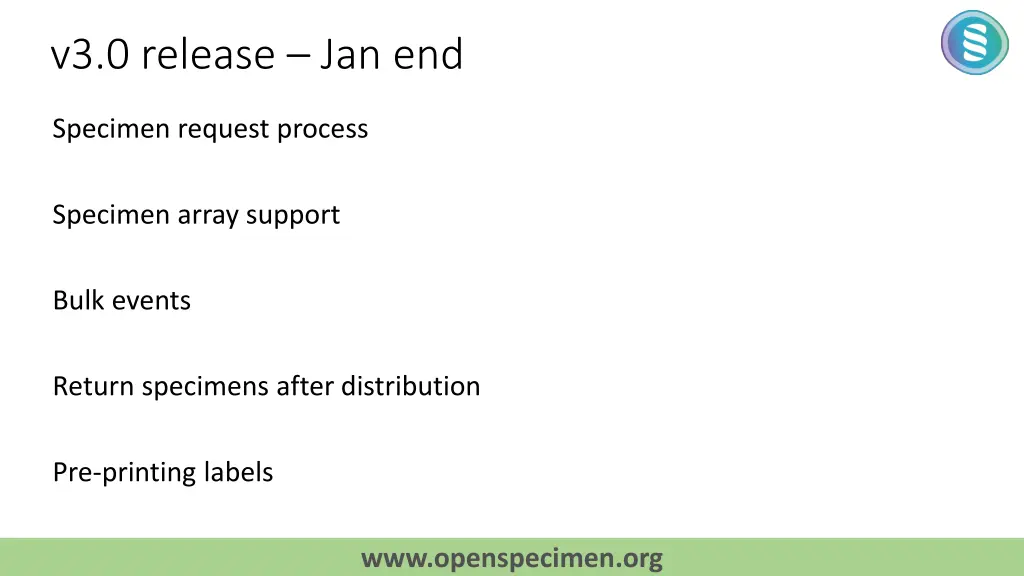 v3.0 release – Jan end

Specimen request process

Specimen array support

Bulk events

Return specimens after distribution

Pre-printing labels

www.openspecimen.org